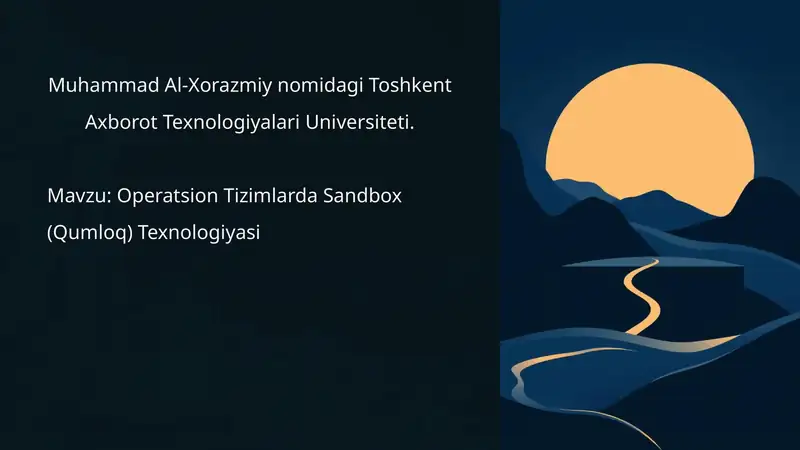 Muhammad Al-Xorazmiy nomidagi Toshkent Axborot Texnologiyalari Universiteti.

Mavzu: Operatsion Tizimlarda Sandbox (Qumloq) Texnologiyasi